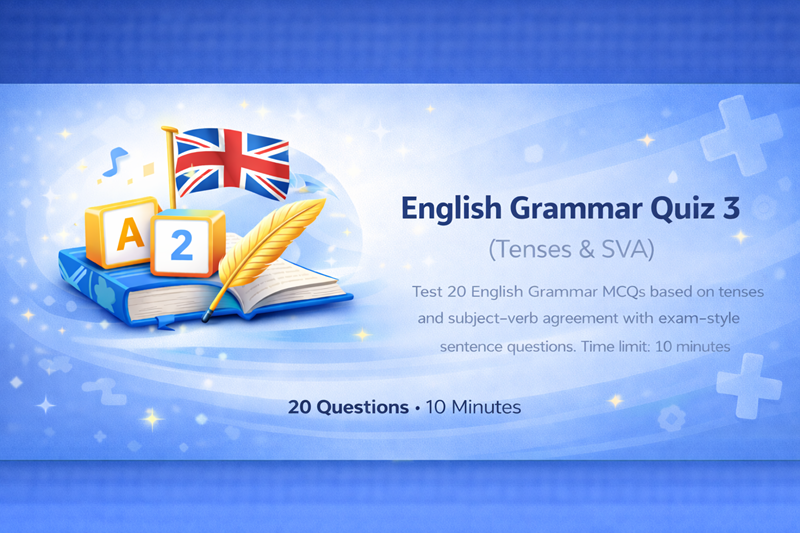 A
2

English Grammar Quiz 3
(Tenses & SVA)

Test 20 English Grammar MCQs based on tenses and subject-verb agreement with exam-style sentence questions. Time limit: 10 minutes

20 Questions • 10 Minutes